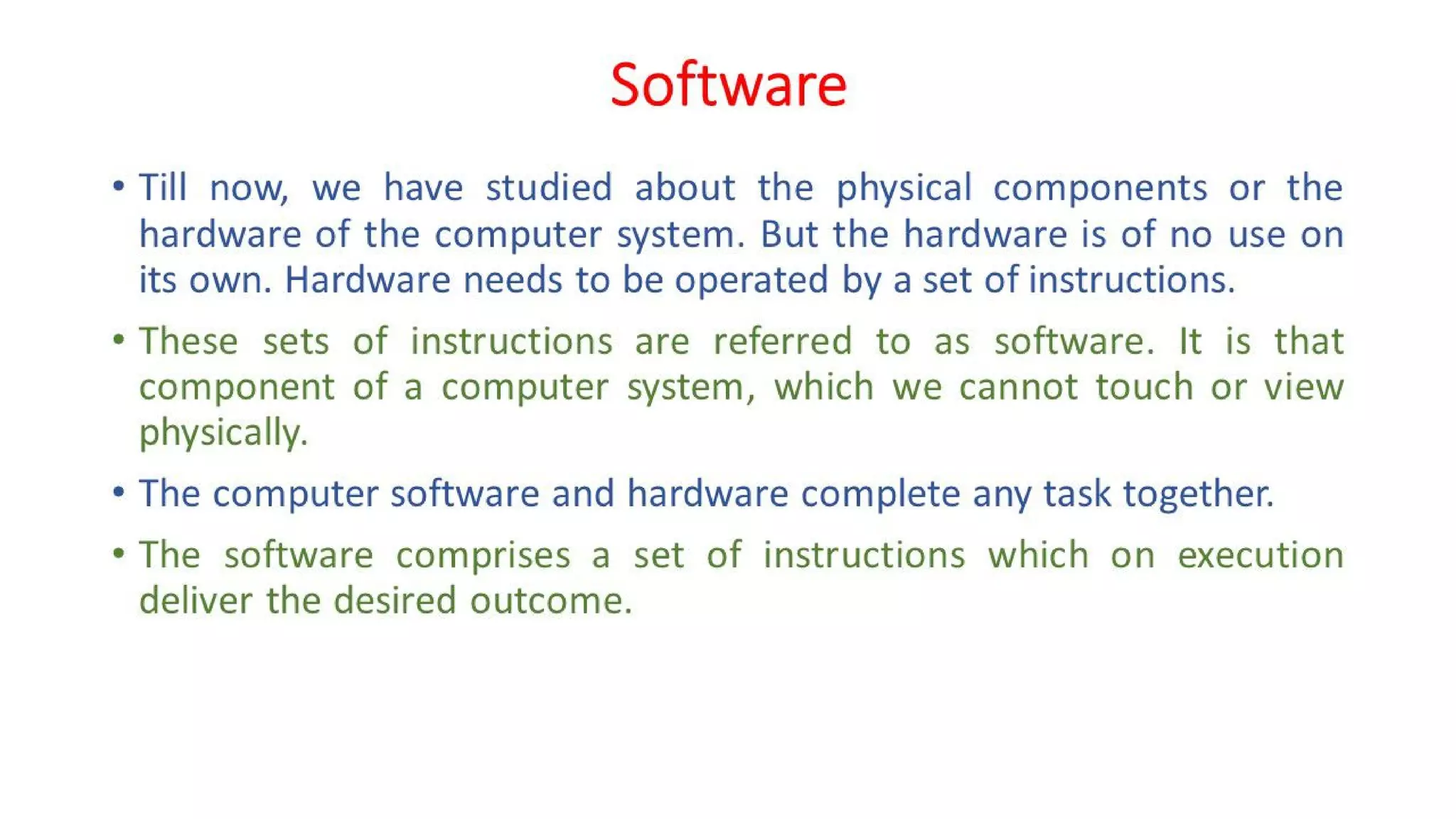 Software

• Till now, we have studied about the physical components or the hardware of the computer system. But the hardware is of no use on its own. Hardware needs to be operated by a set of instructions.

• These sets of instructions are referred to as software. It is that component of a computer system, which we cannot touch or view physically.

• The computer software and hardware complete any task together.

• The software comprises a set of instructions which on execution deliver the desired outcome.